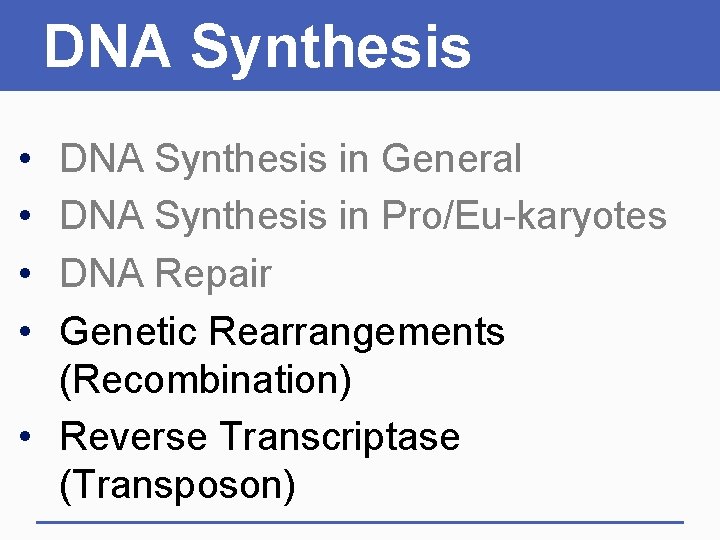 DNA Synthesis

• DNA Synthesis in General
• DNA Synthesis in Pro/Eu-karyotes
• DNA Repair
• Genetic Rearrangements (Recombination)
• Reverse Transcriptase (Transposon)